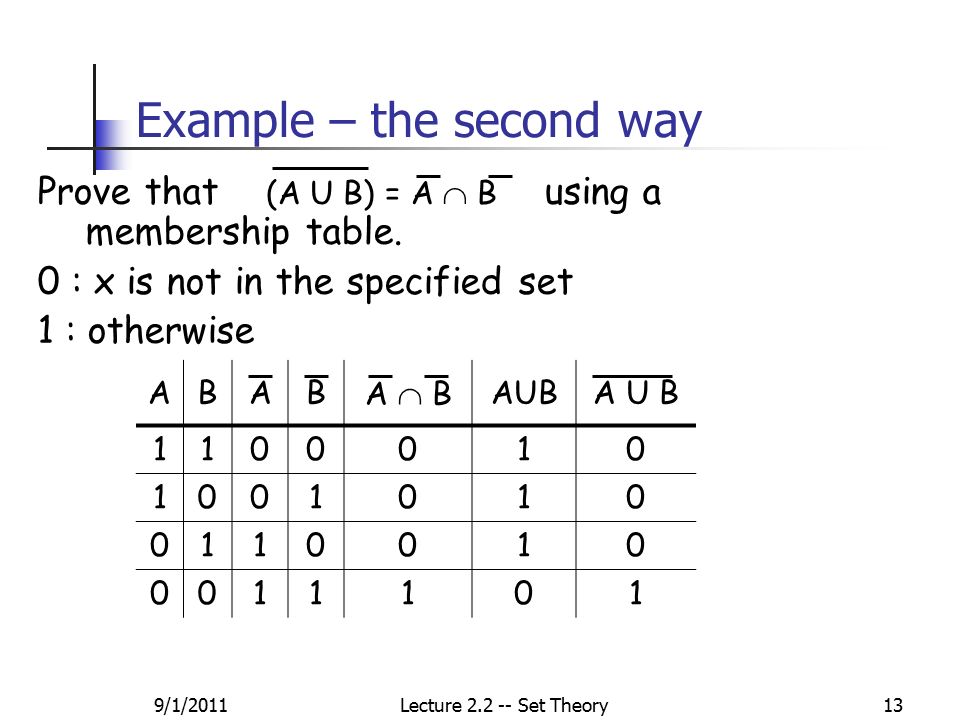 Example – the second way

Prove that $\overline{(A \cup B)} = \overline{A} \cap \overline{B}$ using a membership table.

0 : x is not in the specified set

1 : otherwise

| A | B | $\overline{A}$ | $\overline{B}$ | $\overline{A} \cap \overline{B}$ | AUB | $\overline{A \cup B}$ |
|---|---|---|---|---|---|---|
| 1 | 1 | 0 | 0 | 0 | 1 | 0 |
| 1 | 0 | 0 | 1 | 0 | 1 | 0 |
| 0 | 1 | 1 | 0 | 0 | 1 | 0 |
| 0 | 0 | 1 | 1 | 1 | 0 | 1 |

9/1/2011 Lecture 2.2 -- Set Theory 13